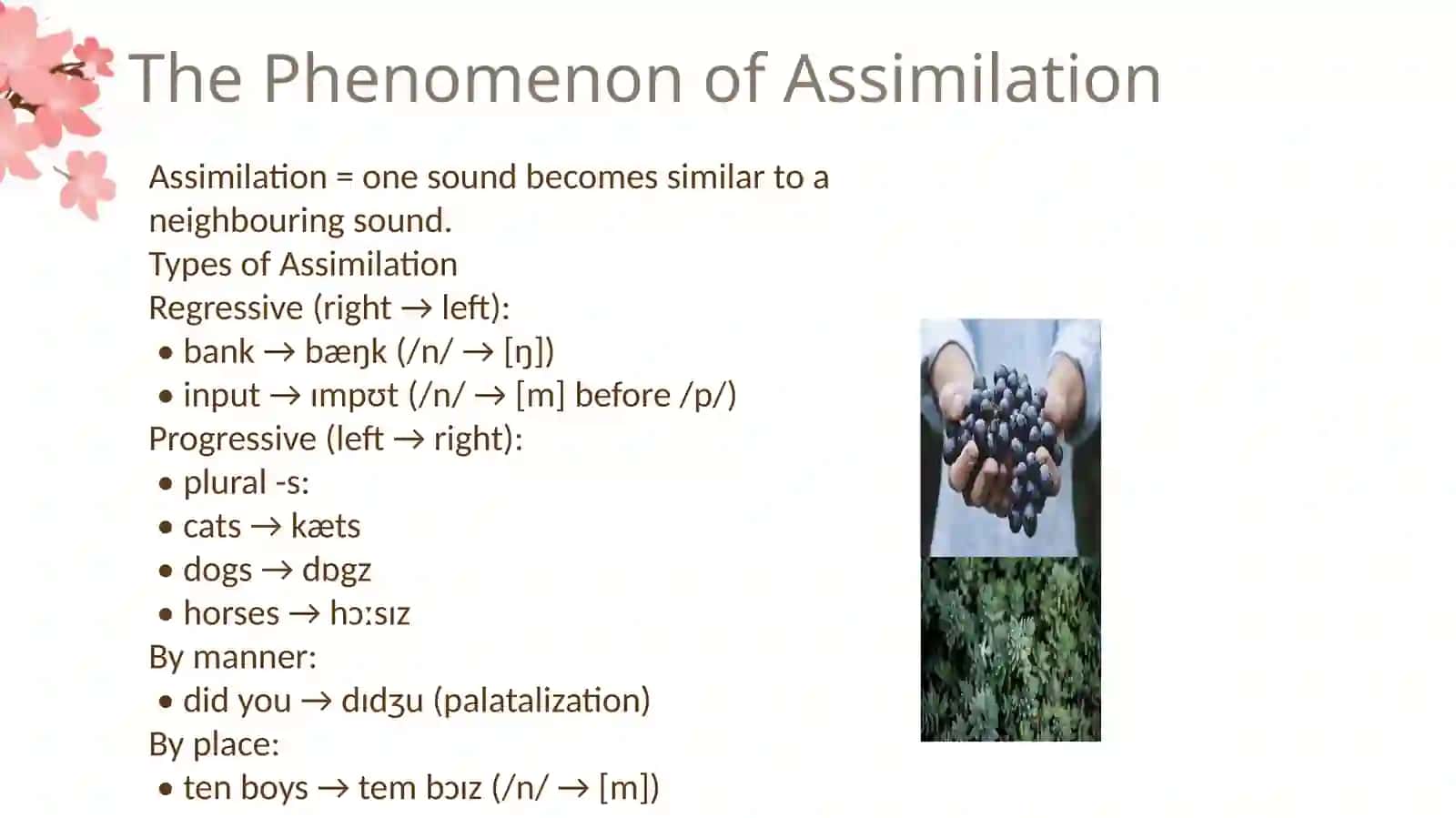 The Phenomenon of Assimilation

Assimilation = one sound becomes similar to a neighbouring sound.
Types of Assimilation
Regressive (right → left):
• bank → bæŋk (/n/ → [ŋ])
• input → ɪmpʊt (/n/ → [m] before /p/)
Progressive (left → right):
• plural -s:
• cats → kæts
• dogs → dɒgz
• horses → hɔːsɪz
By manner:
• did you → dɪdʒu (palatalization)
By place:
• ten boys → tem bɔɪz (/n/ → [m])